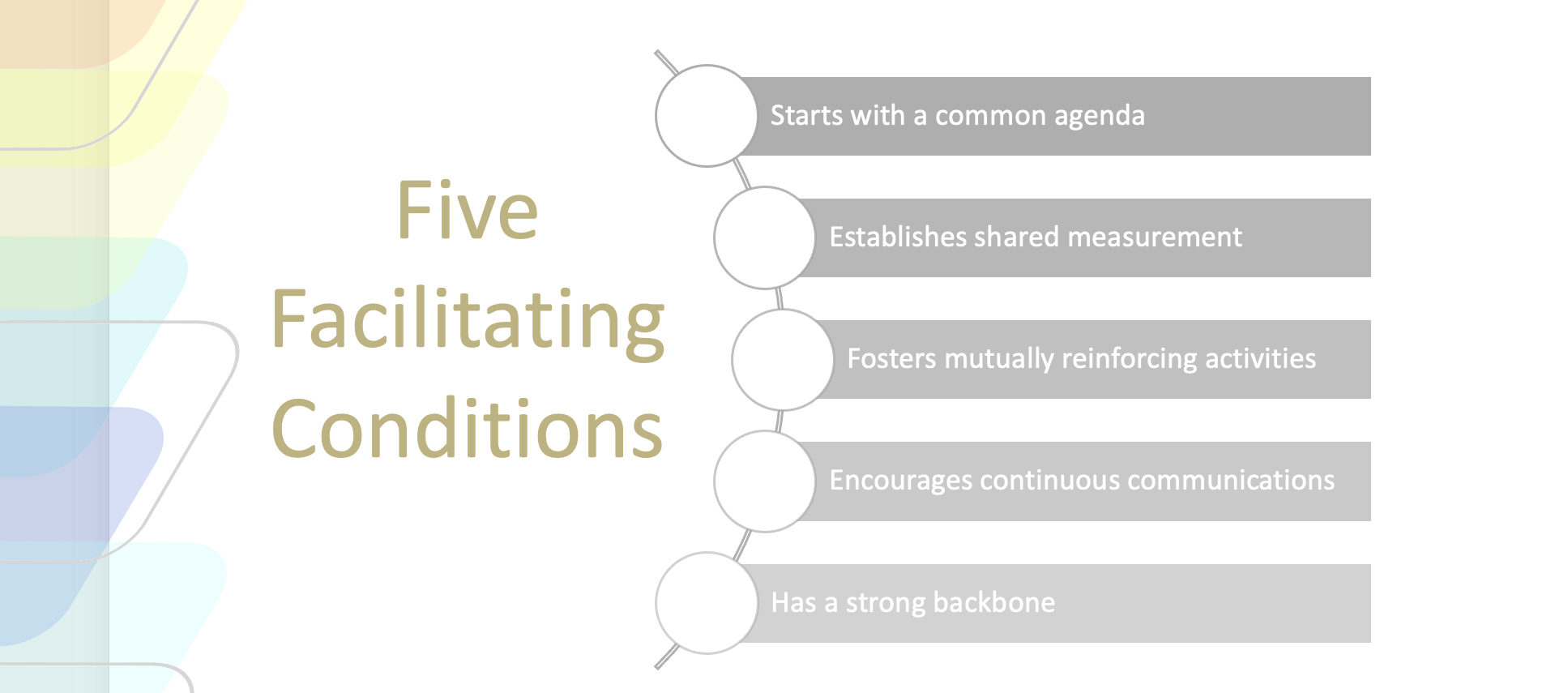 Five Facilitating Conditions

Starts with a common agenda

Establishes shared measurement

Fosters mutually reinforcing activities

Encourages continuous communications

Has a strong backbone